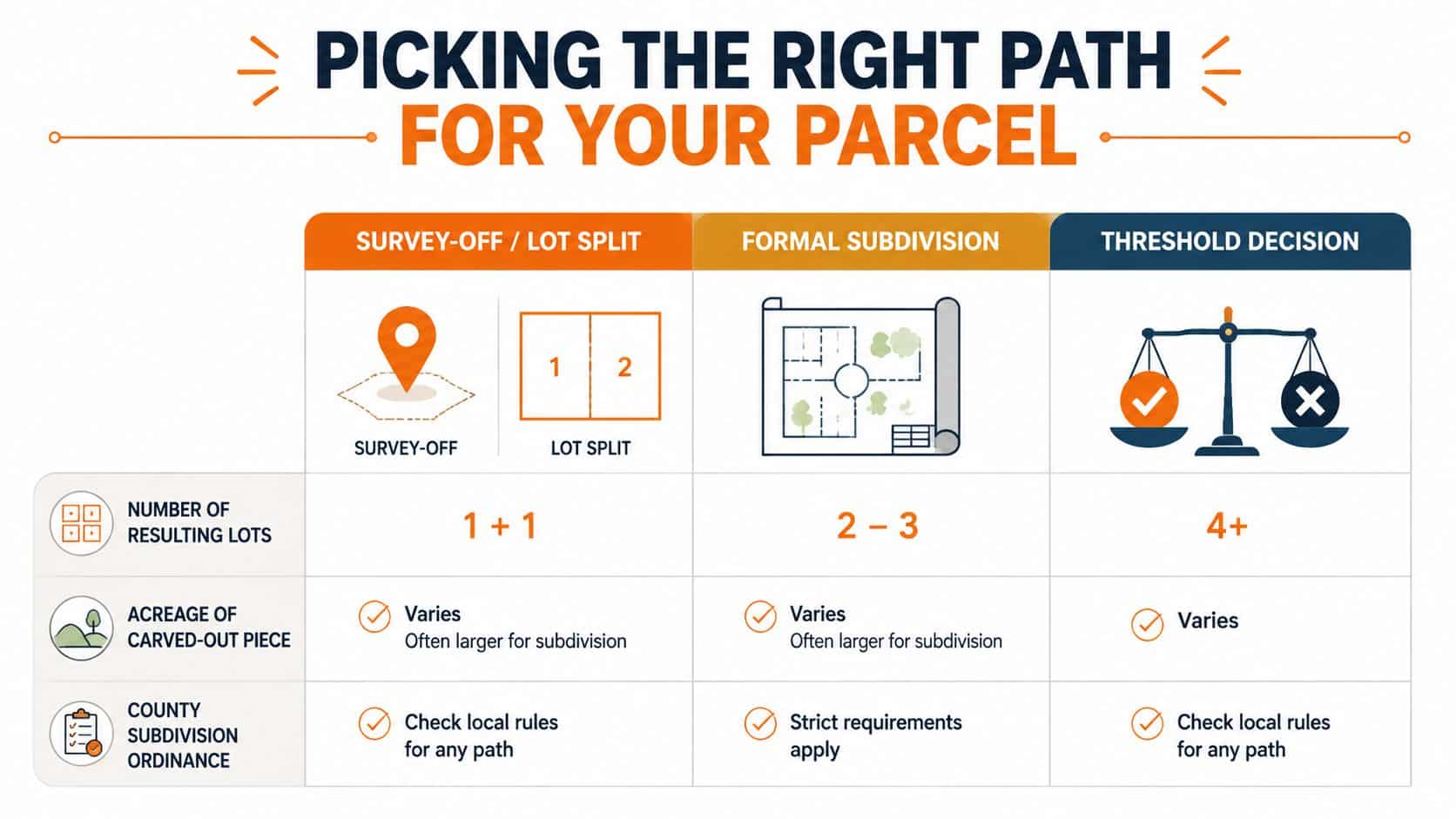 PICKING THE RIGHT PATH
FOR YOUR PARCEL

| | SURVEY-OFF / LOT SPLIT | FORMAL SUBDIVISION | THRESHOLD DECISION |
|---|---|---|---|
| | SURVEY-OFF 1 2 LOT SPLIT | | |
| NUMBER OF RESULTING LOTS | 1 + 1 | 2 – 3 | 4+ |
| ACREAGE OF CARVED-OUT PIECE | Varies Often larger for subdivision | Varies Often larger for subdivision | Varies |
| COUNTY SUBDIVISION ORDINANCE | Check local rules for any path | Strict requirements apply | Check local rules for any path |